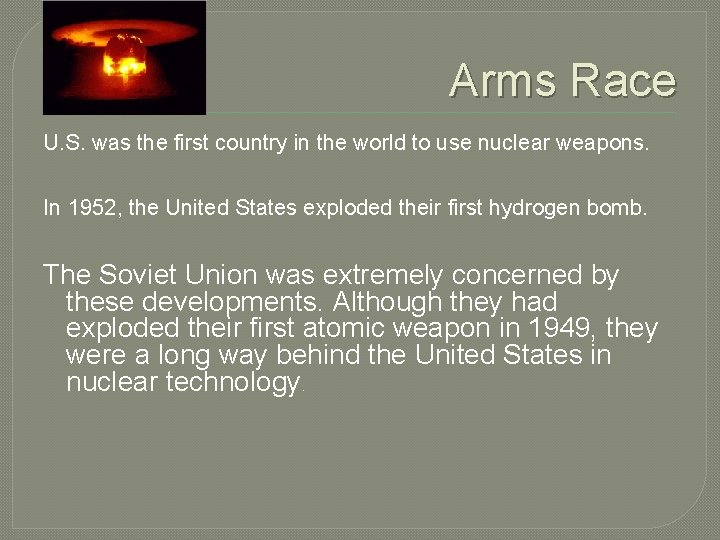 Arms Race

U.S. was the first country in the world to use nuclear weapons.

In 1952, the United States exploded their first hydrogen bomb.

The Soviet Union was extremely concerned by these developments. Although they had exploded their first atomic weapon in 1949, they were a long way behind the United States in nuclear technology.